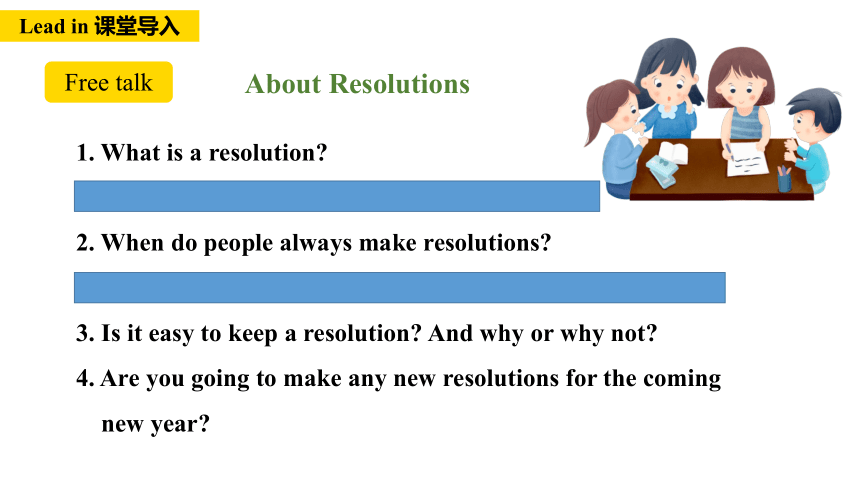 Lead in 课堂导入

Free talk

About Resolutions

1. What is a resolution?

2. When do people always make resolutions?

3. Is it easy to keep a resolution? And why or why not?

4. Are you going to make any new resolutions for the coming new year?